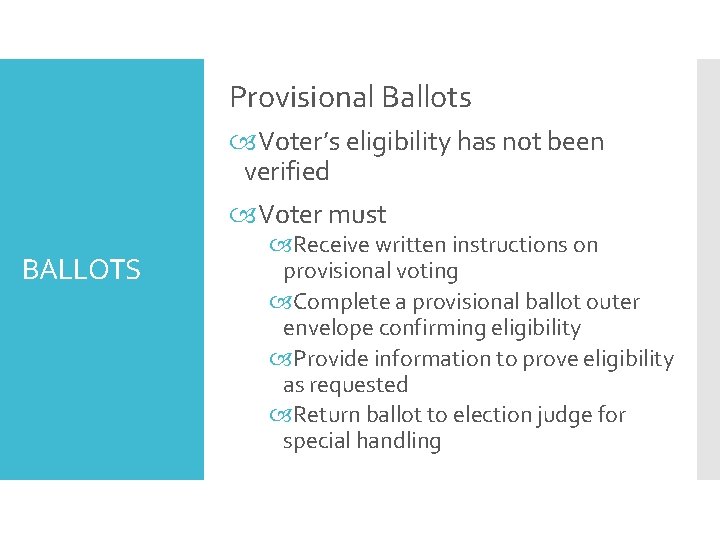 BALLOTS

Provisional Ballots

Voter's eligibility has not been verified

Voter must

Receive written instructions on provisional voting

Complete a provisional ballot outer envelope confirming eligibility

Provide information to prove eligibility as requested

Return ballot to election judge for special handling